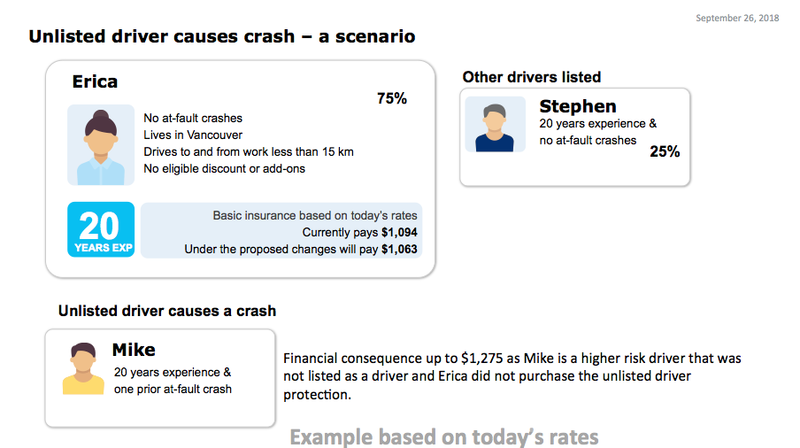 September 26, 2018

Unlisted driver causes crash – a scenario

Erica

75%

No at-fault crashes
Lives in Vancouver
Drives to and from work less than 15 km
No eligible discount or add-ons

20
YEARS EXP

Basic insurance based on today's rates
Currently pays $1,094
Under the proposed changes will pay $1,063

Other drivers listed

Stephen
20 years experience & no at-fault crashes
25%

Unlisted driver causes a crash

Mike
20 years experience & one prior at-fault crash

Financial consequence up to $1,275 as Mike is a higher risk driver that was not listed as a driver and Erica did not purchase the unlisted driver protection.

Example based on today's rates